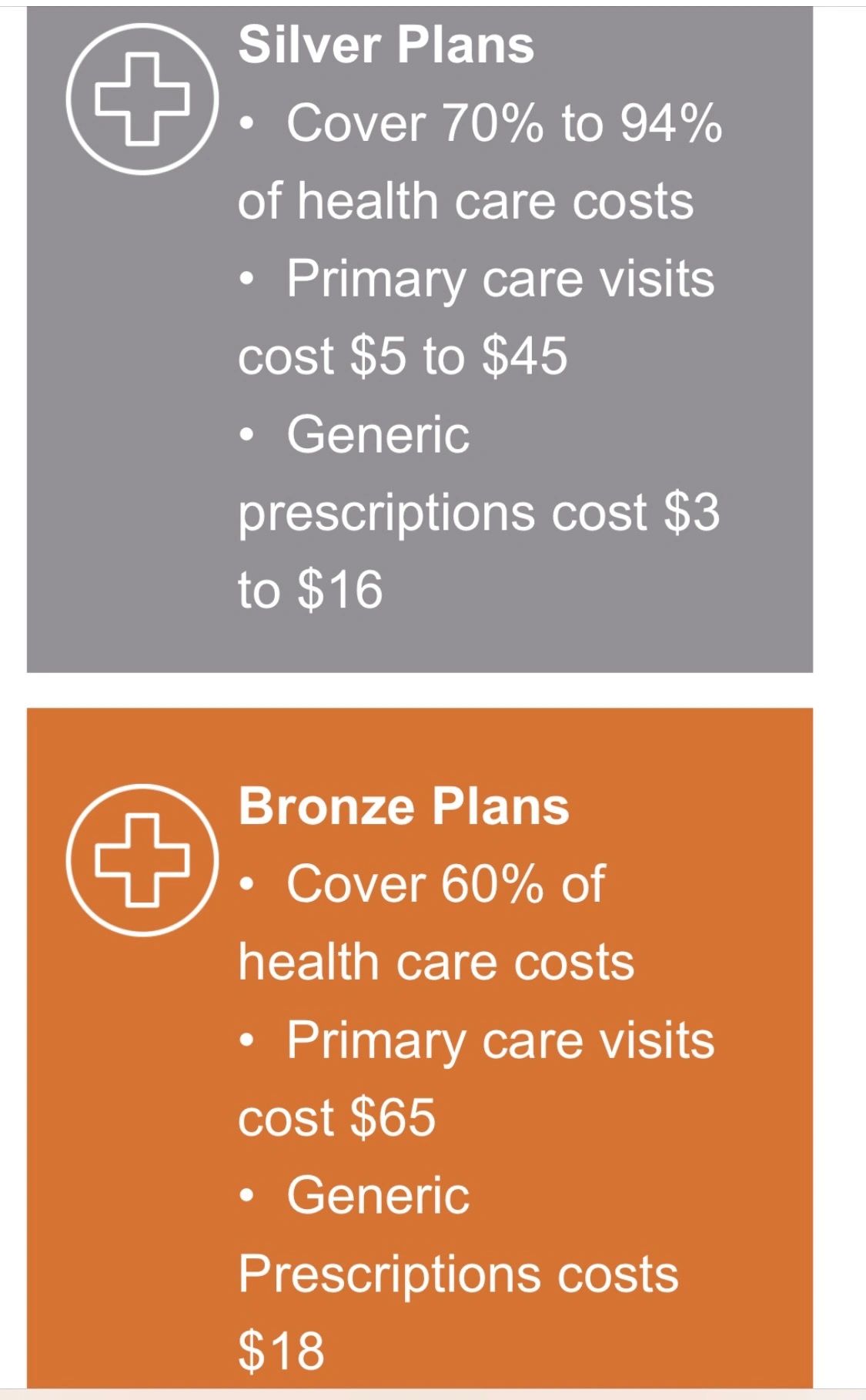 Silver Plans
• Cover 70% to 94% of health care costs
• Primary care visits cost \$5 to \$45
• Generic prescriptions cost \$3 to \$16

Bronze Plans
• Cover 60% of health care costs
• Primary care visits cost \$65
• Generic Prescriptions costs \$18